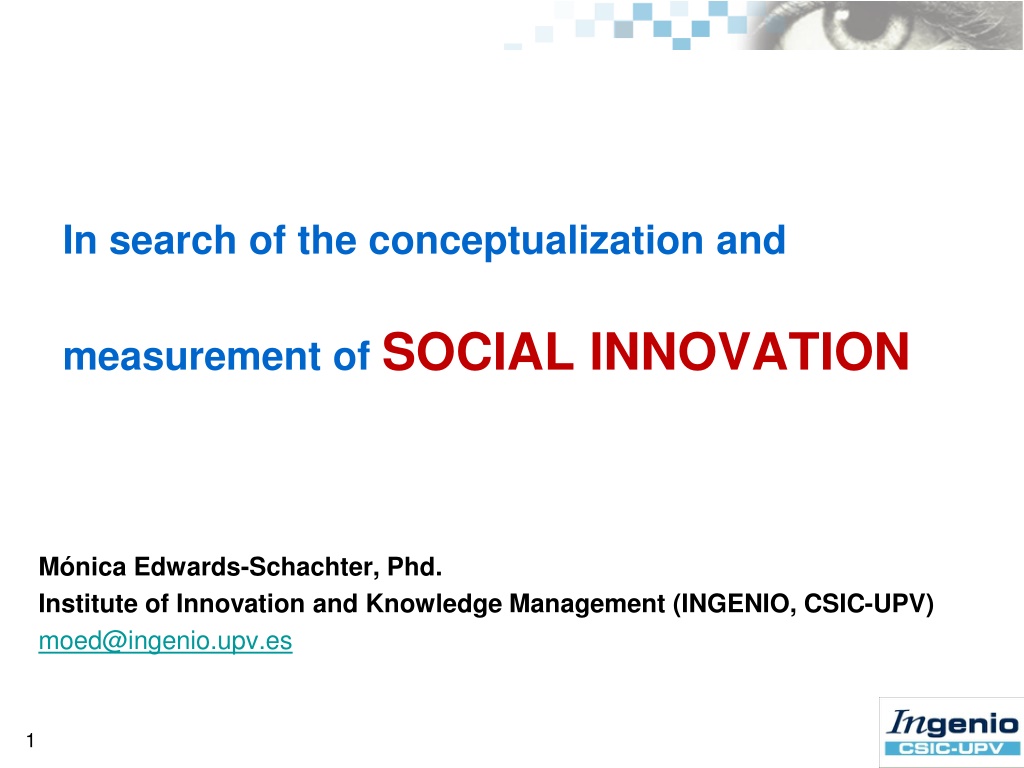 In search of the conceptualization and

measurement of SOCIAL INNOVATION

Mónica Edwards-Schachter, Phd.
Institute of Innovation and Knowledge Management (INGENIO, CSIC-UPV)
moed@ingenio.upv.es

1

Ingenio
CSIC-UPV